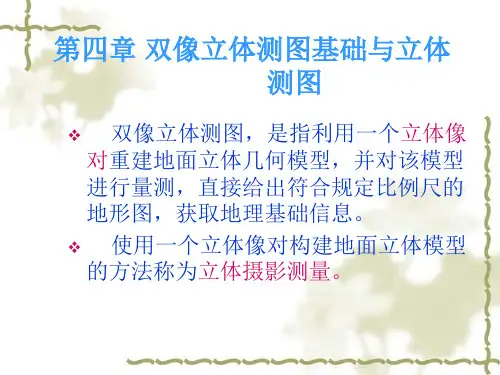 第四章 双像立体测图基础与立体测图

❖ 双像立体测图，是指利用一个立体像对重建地面立体几何模型，并对该模型进行量测，直接给出符合规定比例尺的地形图，获取地理基础信息。

❖ 使用一个立体像对构建地面立体模型的方法称为立体摄影测量。